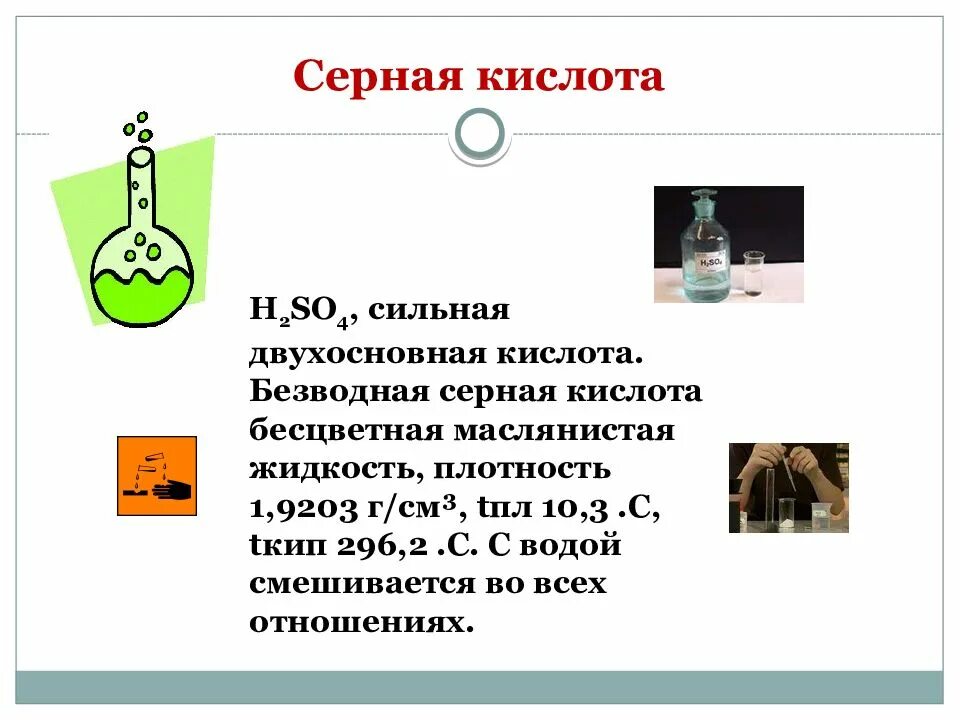 Серная кислота

$H_2SO_4$

$H_2SO_4$, сильная двухосновная кислота. Безводная серная кислота бесцветная маслянистая жидкость, плотность 1,9203 г/см$^3$, tпл 10,3 .С, tкип 296,2 .С. С водой смешивается во всех отношениях.